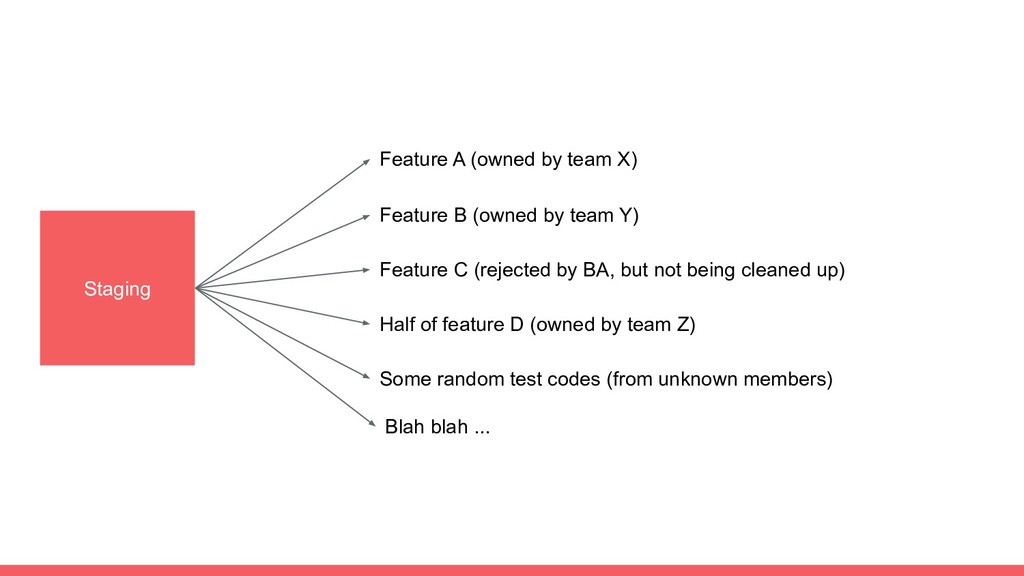 Staging

Feature A (owned by team X)

Feature B (owned by team Y)

Feature C (rejected by BA, but not being cleaned up)

Half of feature D (owned by team Z)

Some random test codes (from unknown members)

Blah blah ...